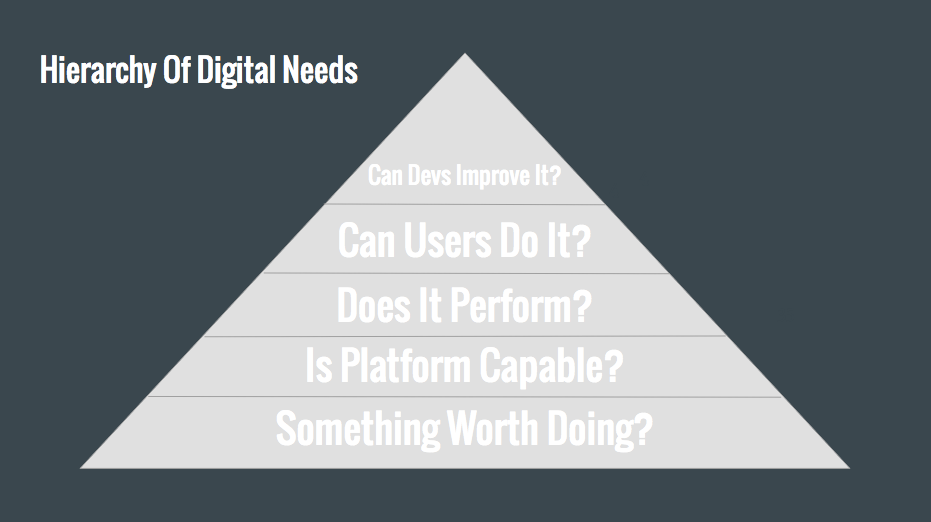 Hierarchy Of Digital Needs

Can Devs Improve It?

Can Users Do It?

Does It Perform?

Is Platform Capable?

Something Worth Doing?